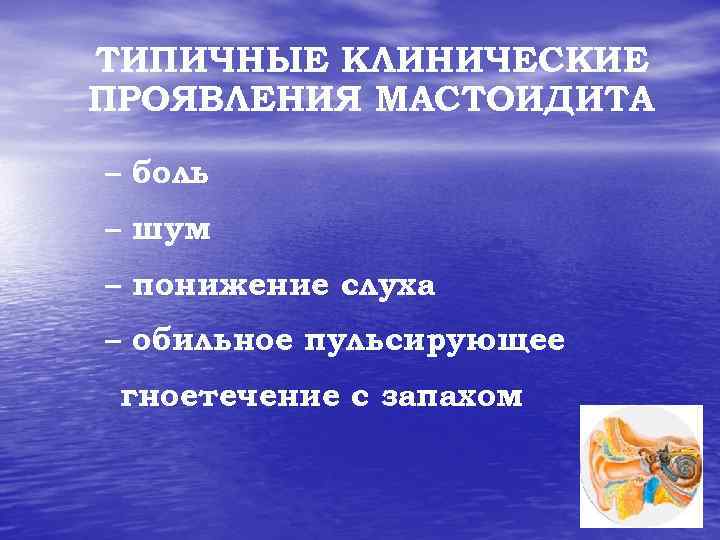 ТИПИЧНЫЕ КЛИНИЧЕСКИЕ ПРОЯВЛЕНИЯ МАСТОИДИТА

– боль

– шум

– понижение слуха

– обильное пульсирующее гноетечение с запахом